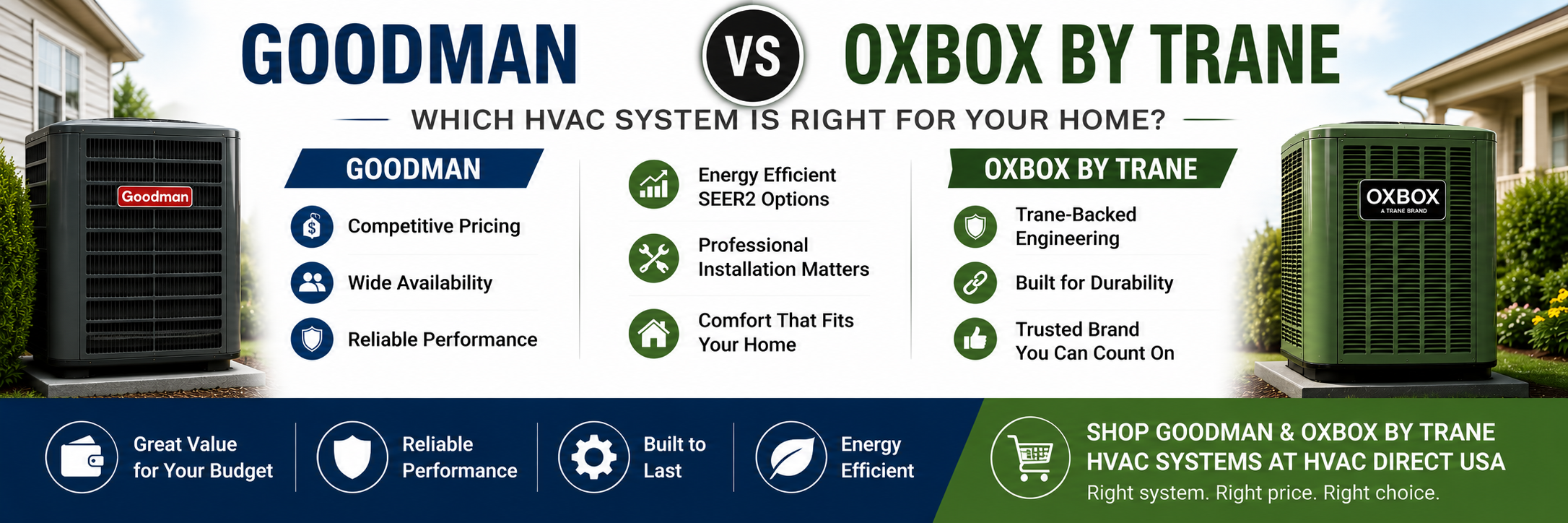 GOODMAN VS OXBOX BY TRANE

WHICH HVAC SYSTEM IS RIGHT FOR YOUR HOME?

Goodman

GOODMAN

Competitive Pricing

Wide Availability

Reliable Performance

Energy Efficient SEER2 Options

Professional Installation Matters

Comfort That Fits Your Home

OXBOX BY TRANE

Trane-Backed Engineering

Built for Durability

Trusted Brand You Can Count On

OXBOX
A TRANE BRAND

Great Value for Your Budget

Reliable Performance

Built to Last

Energy Efficient

SHOP GOODMAN & OXBOX BY TRANE HVAC SYSTEMS AT HVAC DIRECT USA

Right system. Right price. Right choice.